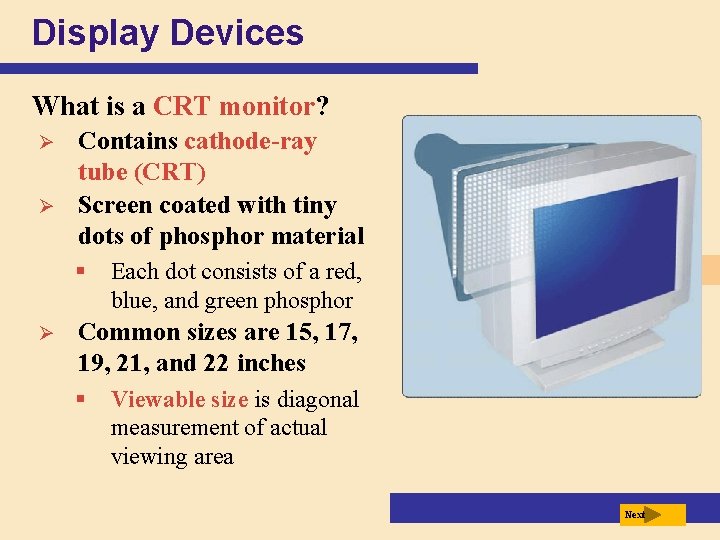 Display Devices

What is a CRT monitor?

➢ Contains cathode-ray tube (CRT)

➢ Screen coated with tiny dots of phosphor material

▪ Each dot consists of a red, blue, and green phosphor

➢ Common sizes are 15, 17, 19, 21, and 22 inches

▪ Viewable size is diagonal measurement of actual viewing area

Next